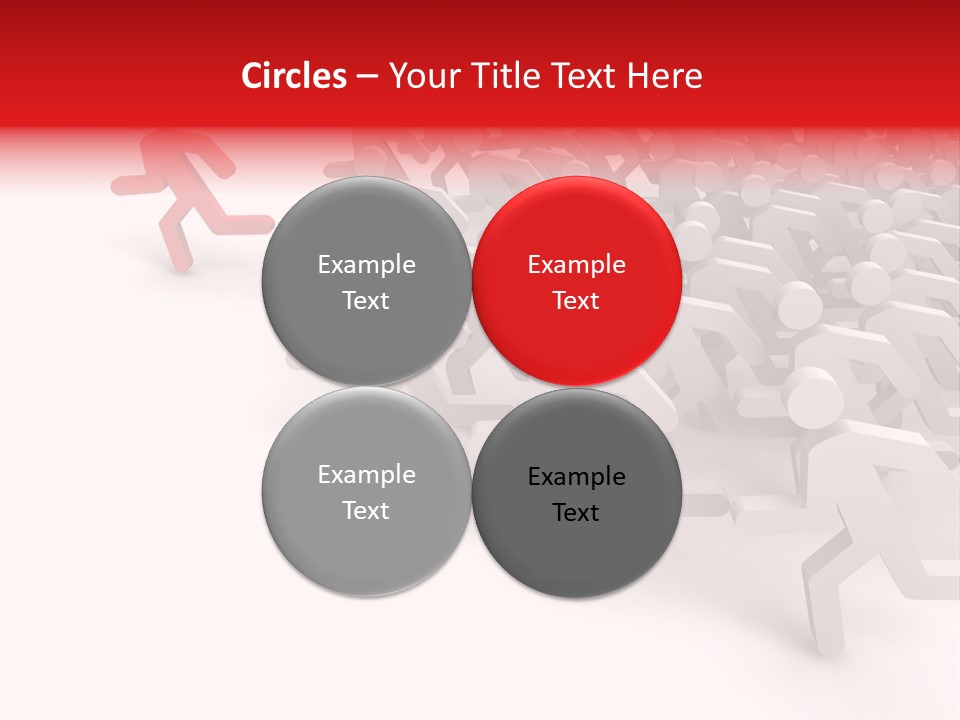 Circles – Your Title Text Here

Example Text

Example Text

Example Text

Example Text